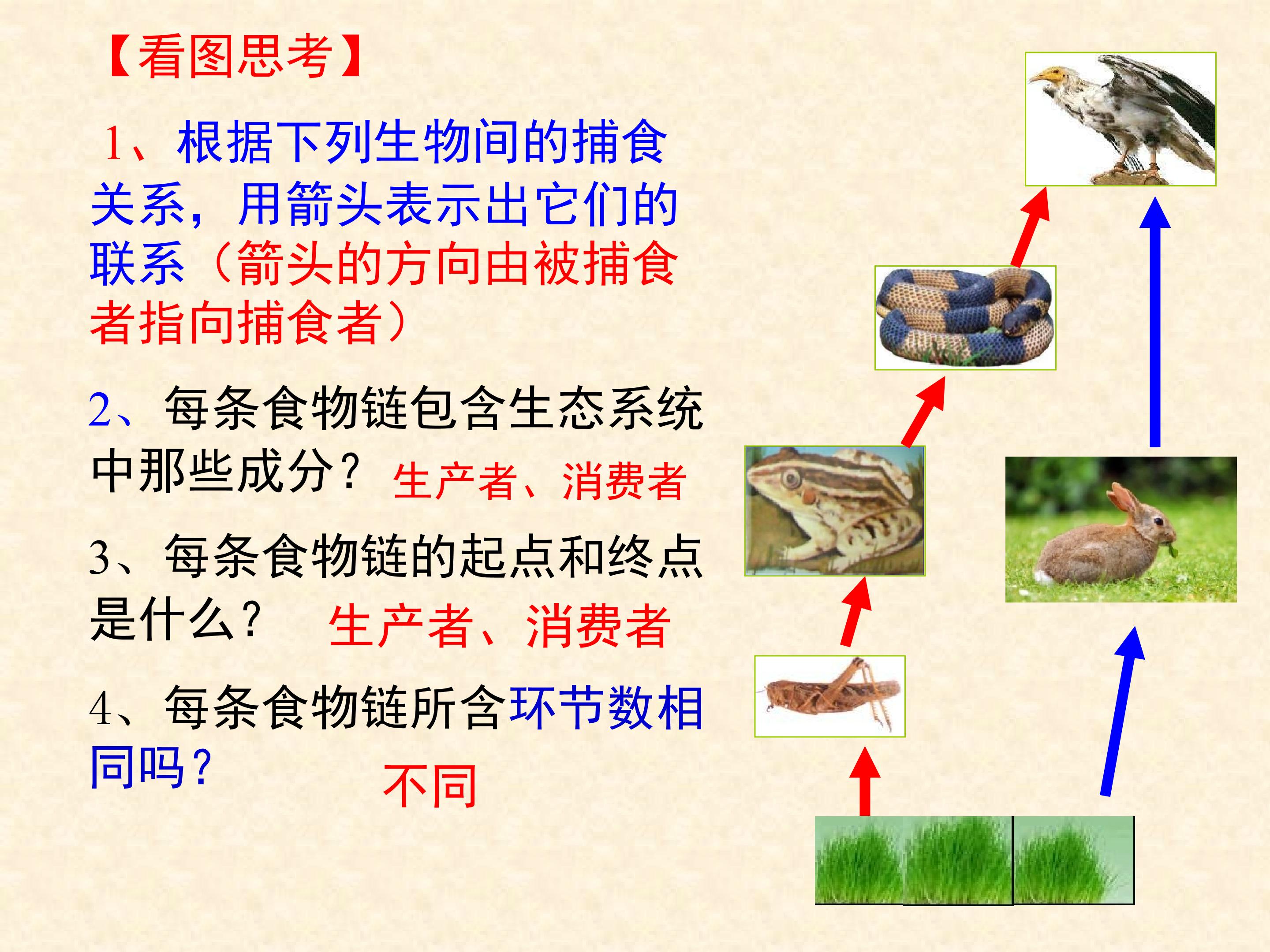 【看图思考】

1、根据下列生物间的捕食关系，用箭头表示出它们的联系（箭头的方向由被捕食者指向捕食者）

2、每条食物链包含生态系统中那些成分？ 生产者、消费者

3、每条食物链的起点和终点是什么？ 生产者、消费者

4、每条食物链所含环节数相同吗？ 不同